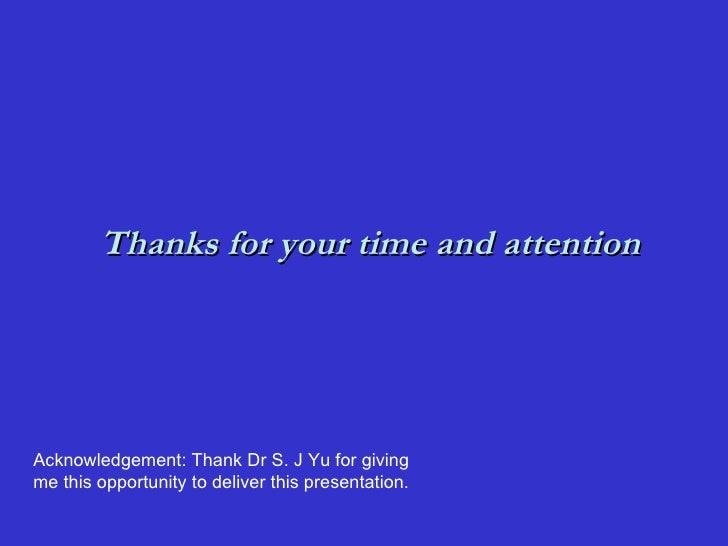 Thanks for your time and attention

Acknowledgement: Thank Dr S. J Yu for giving me this opportunity to deliver this presentation.